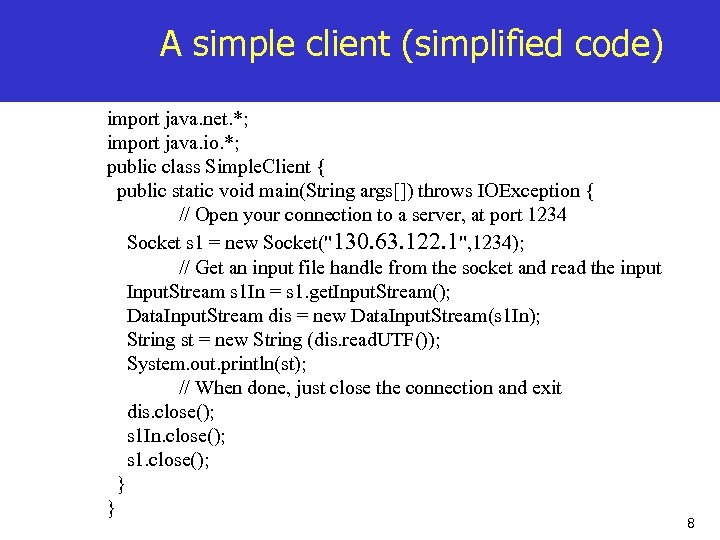 A simple client (simplified code)

import java.net.*;
import java.io.*;
public class SimpleClient {
 public static void main(String args[]) throws IOException {
 // Open your connection to a server, at port 1234
 Socket s1 = new Socket("130.63.122.1",1234);
 // Get an input file handle from the socket and read the input
 InputStream s1In = s1.getInputStream();
 DataInputStream dis = new DataInputStream(s1In);
 String st = new String (dis.readUTF());
 System.out.println(st);
 // When done, just close the connection and exit
 dis.close();
 s1In.close();
 s1.close();
 }
}

8